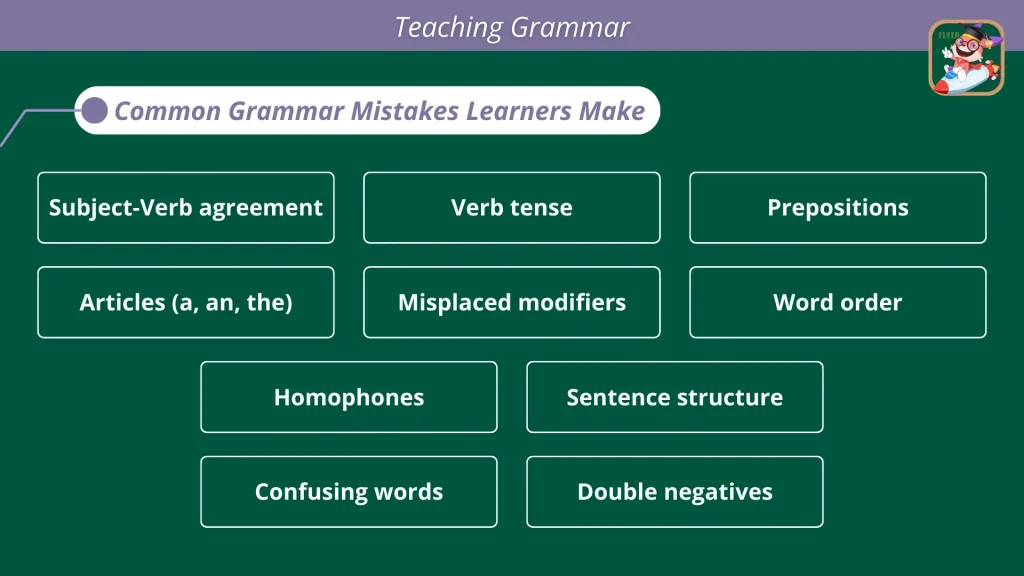 Teaching Grammar

FLYER

Common Grammar Mistakes Learners Make

Subject-Verb agreement

Verb tense

Prepositions

Articles (a, an, the)

Misplaced modifiers

Word order

Homophones

Sentence structure

Confusing words

Double negatives